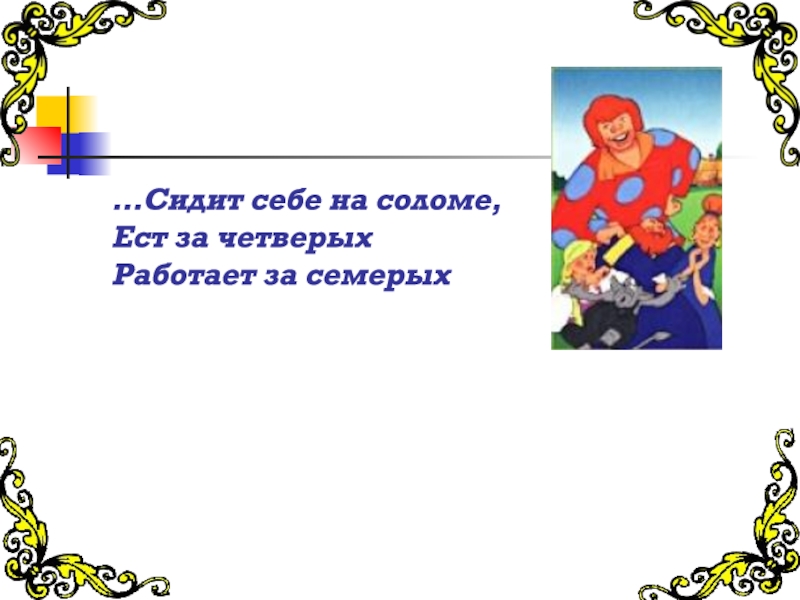 …Сидит себе на соломе,
Ест за четверых
Работает за семерых